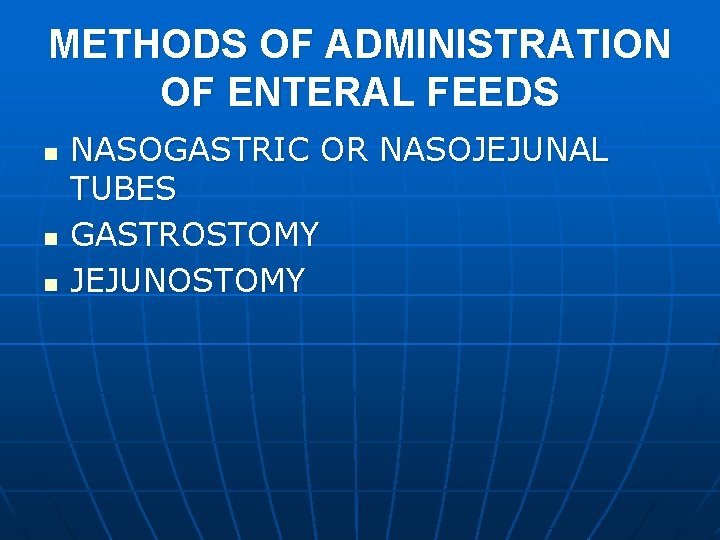 METHODS OF ADMINISTRATION OF ENTERAL FEEDS

- NASOGASTRIC OR NASOJEJUNAL TUBES
- GASTROSTOMY
- JEJUNOSTOMY